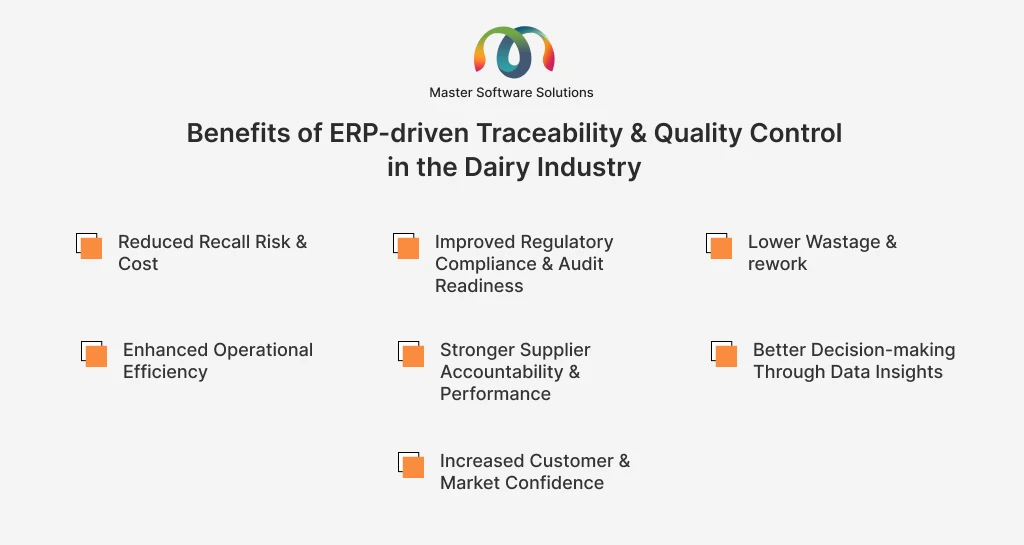 Master Software Solutions

Benefits of ERP-driven Traceability & Quality Control in the Dairy Industry

Reduced Recall Risk & Cost

Improved Regulatory Compliance & Audit Readiness

Lower Wastage & rework

Enhanced Operational Efficiency

Stronger Supplier Accountability & Performance

Better Decision-making Through Data Insights

Increased Customer & Market Confidence